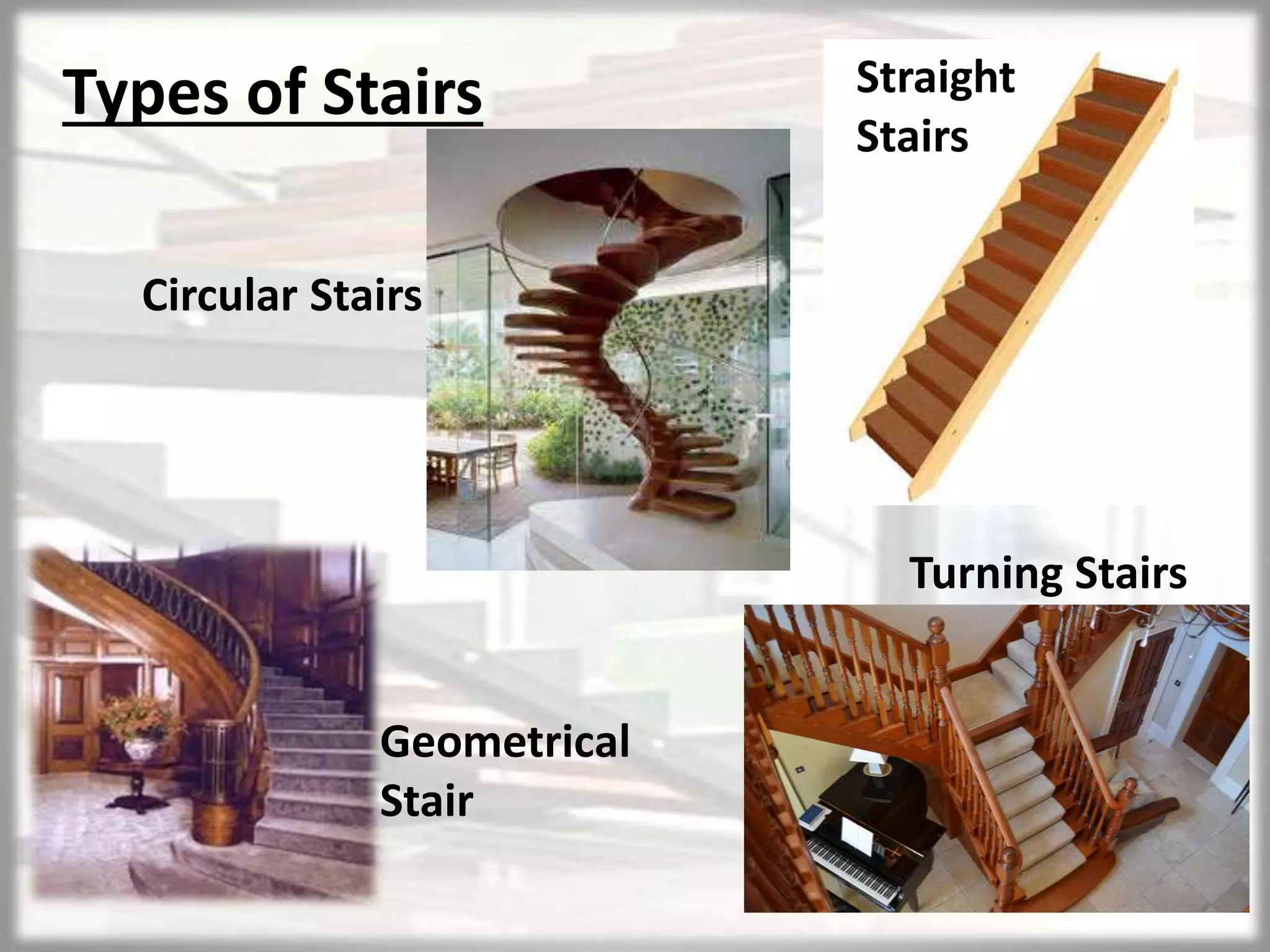 Types of Stairs

Straight Stairs

Circular Stairs

Turning Stairs

Geometrical Stair